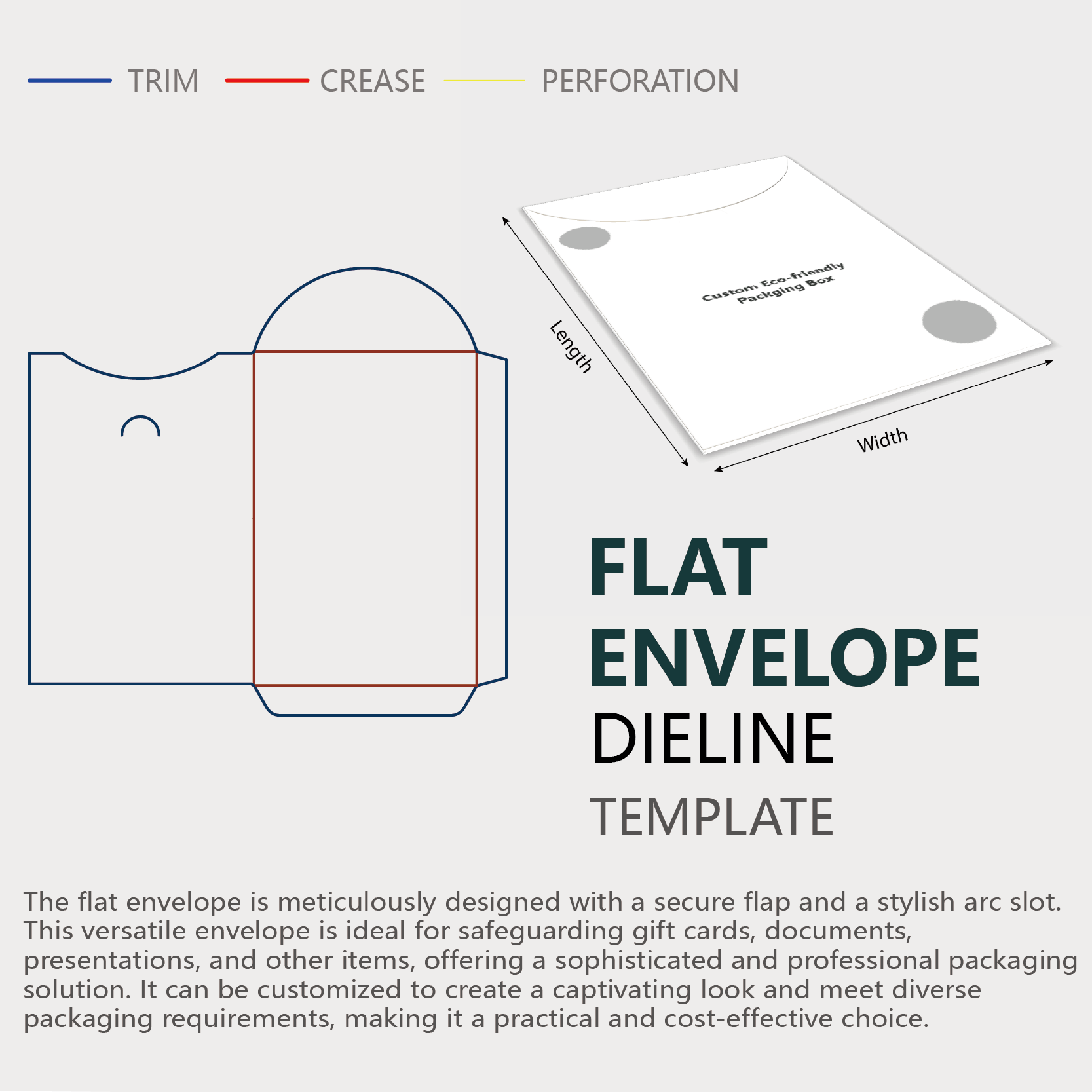 TRIM CREASE PERFORATION

Custom Eco-friendly Packging Box

Length

Width

FLAT ENVELOPE DIELINE TEMPLATE

The flat envelope is meticulously designed with a secure flap and a stylish arc slot. This versatile envelope is ideal for safeguarding gift cards, documents, presentations, and other items, offering a sophisticated and professional packaging solution. It can be customized to create a captivating look and meet diverse packaging requirements, making it a practical and cost-effective choice.